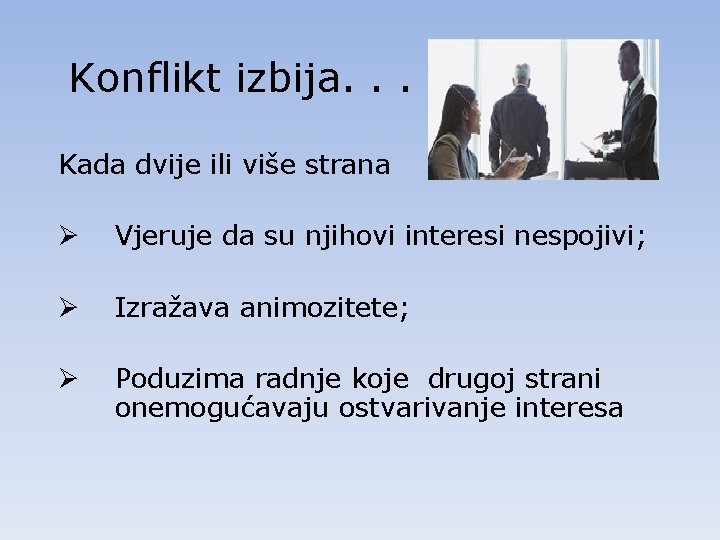 Konflikt izbija. . .

Kada dvije ili više strana

➢ Vjeruje da su njihovi interesi nespojivi;

➢ Izražava animozitete;

➢ Poduzima radnje koje drugoj strani onemogućavaju ostvarivanje interesa